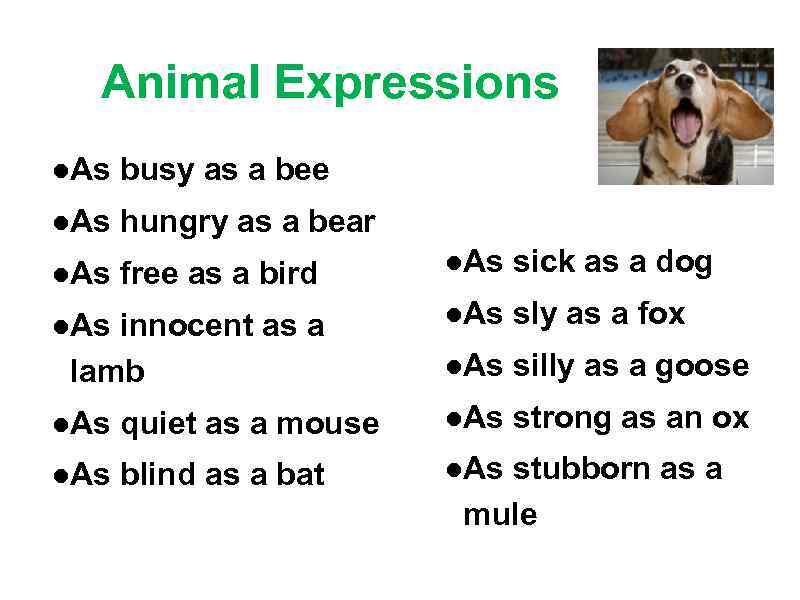 Animal Expressions

●As busy as a bee
●As hungry as a bear
●As free as a bird
●As innocent as a lamb
●As quiet as a mouse
●As blind as a bat

●As sick as a dog
●As sly as a fox
●As silly as a goose
●As strong as an ox
●As stubborn as a mule